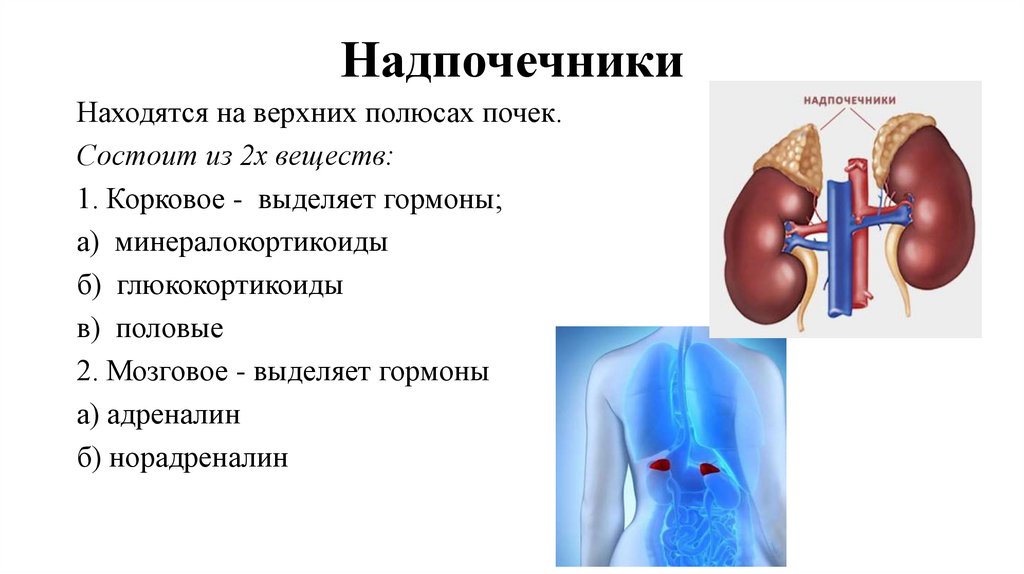 Надпочечники

Находятся на верхних полюсах почек.

Состоит из 2х веществ:

1. Корковое - выделяет гормоны;

а) минералокортикоиды

б) глюкокортикоиды

в) половые

2. Мозговое - выделяет гормоны

а) адреналин

б) норадреналин

НАДПОЧЕЧНИКИ